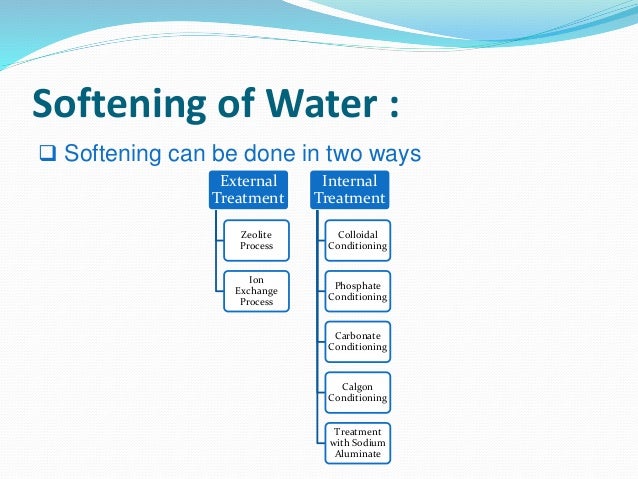 Softening of Water :

❑ Softening can be done in two ways

External Treatment

Zeolite Process

Ion Exchange Process

Internal Treatment

Colloidal Conditioning

Phosphate Conditioning

Carbonate Conditioning

Calgon Conditioning

Treatment with Sodium Aluminate